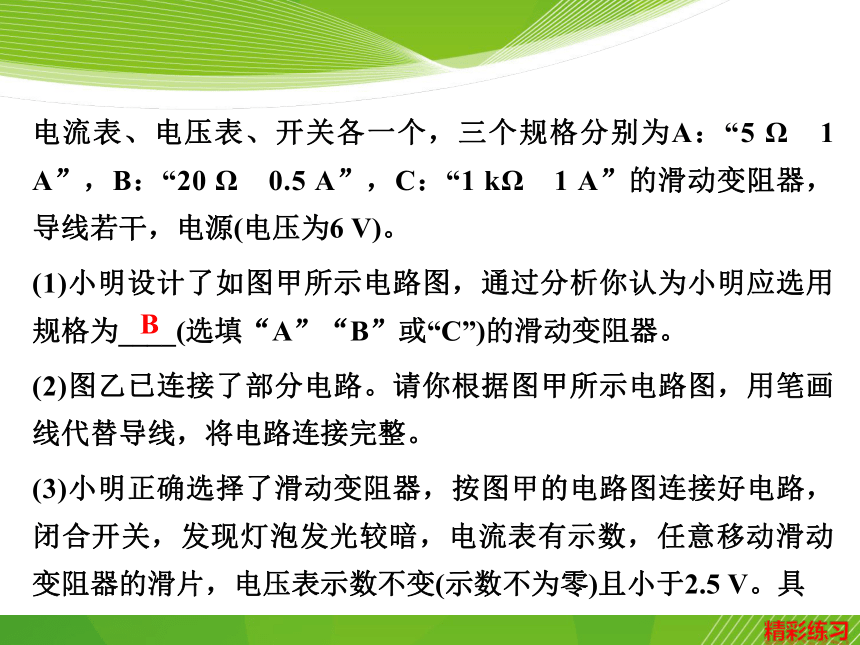 电流表、电压表、开关各一个，三个规格分别为A：“5 Ω　1 A”，B：“20 Ω　0.5 A”，C：“1 kΩ　1 A”的滑动变阻器，导线若干，电源(电压为6 V)。

(1)小明设计了如图甲所示电路图，通过分析你认为小明应选用规格为__B__(选填“A”“B”或“C”)的滑动变阻器。

(2)图乙已连接了部分电路。请你根据图甲所示电路图，用笔画线代替导线，将电路连接完整。

(3)小明正确选择了滑动变阻器，按图甲的电路图连接好电路，闭合开关，发现灯泡发光较暗，电流表有示数，任意移动滑动变阻器的滑片，电压表示数不变(示数不为零)且小于2.5 V。具

精彩练习